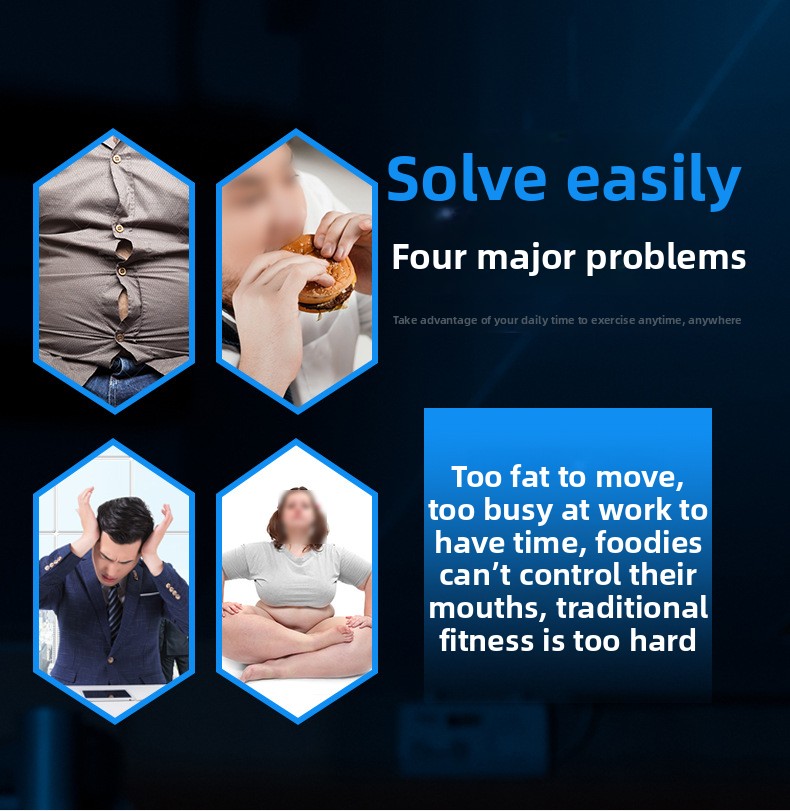 Solve easily

Four major problems

Take advantage of your daily time to exercise anytime, anywhere

Too fat to move, too busy at work to have time, foodies can’t control their mouths, traditional fitness is too hard